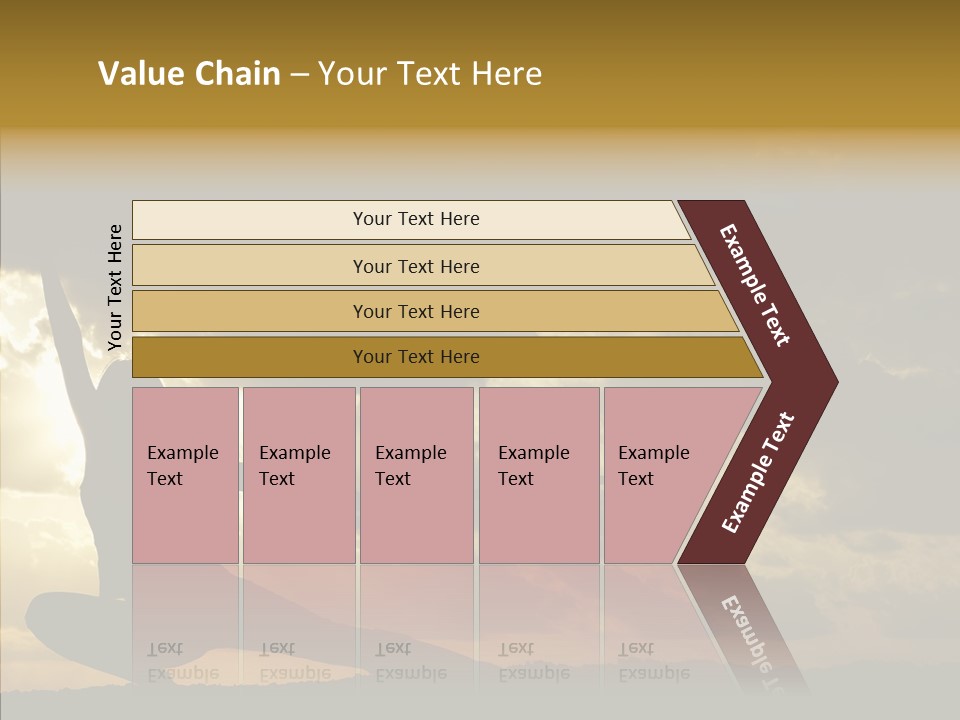 Value Chain – Your Text Here

Your Text Here

Your Text Here

Your Text Here

Your Text Here

Your Text Here

Example Text

Example Text

Example Text

Example Text

Example Text

Example Text

Example Text